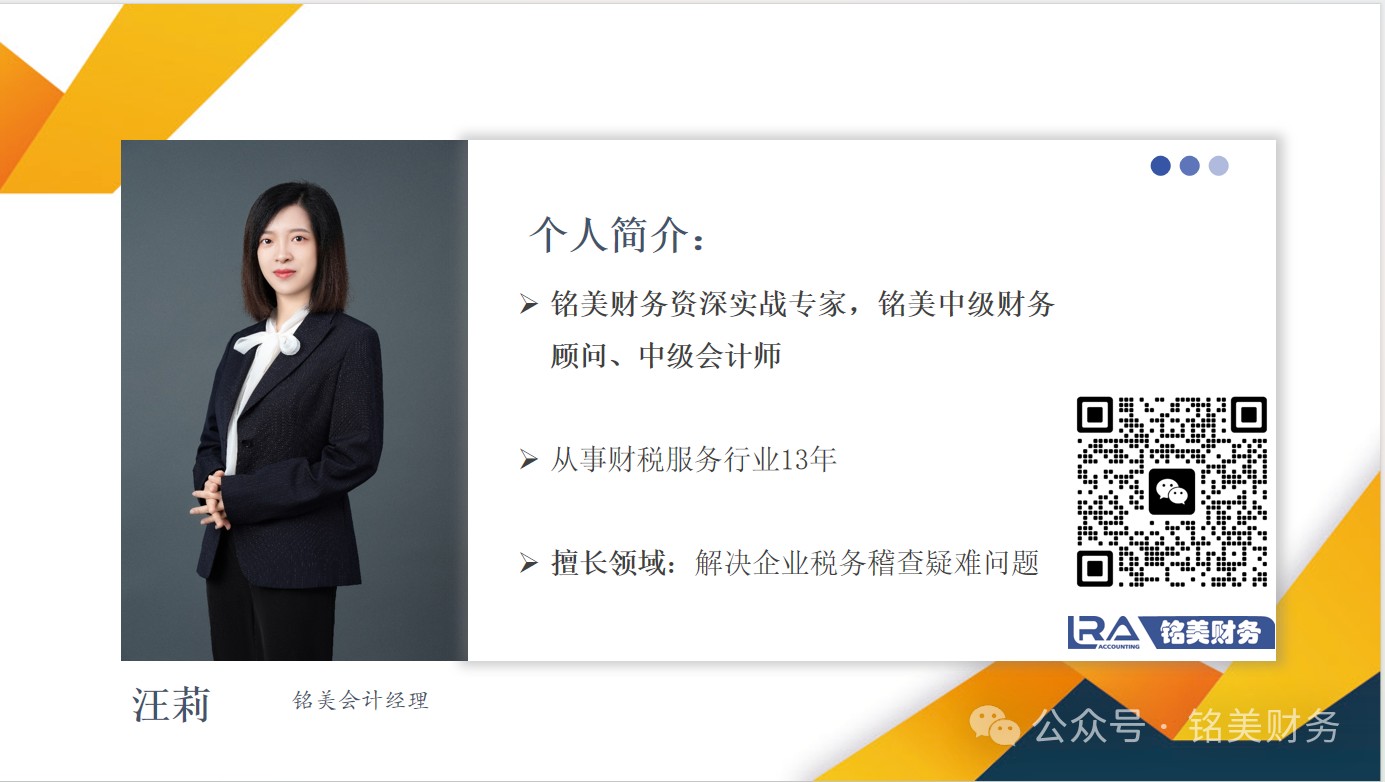 个人简介：

➢ 铭美财务资深实战专家，铭美中级财务顾问、中级会计师

➢ 从事财税服务行业13年

➢ 擅长领域：解决企业税务稽查疑难问题

LRA ACCOUNTING 铭美财务

汪莉 铭美会计经理

公众号 · 铭美财务